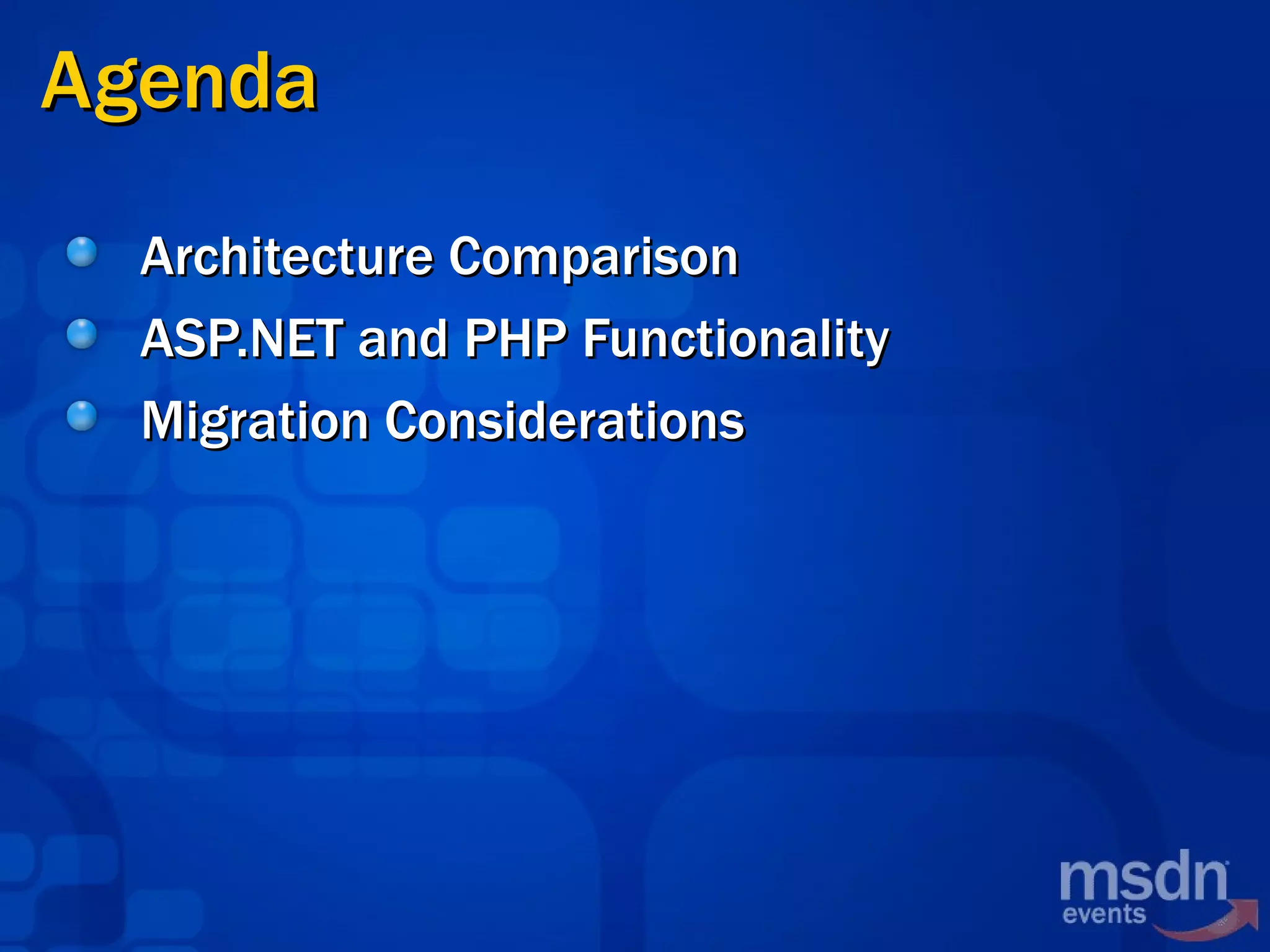 Agenda

Architecture Comparison
ASP.NET and PHP Functionality
Migration Considerations

msdn
events